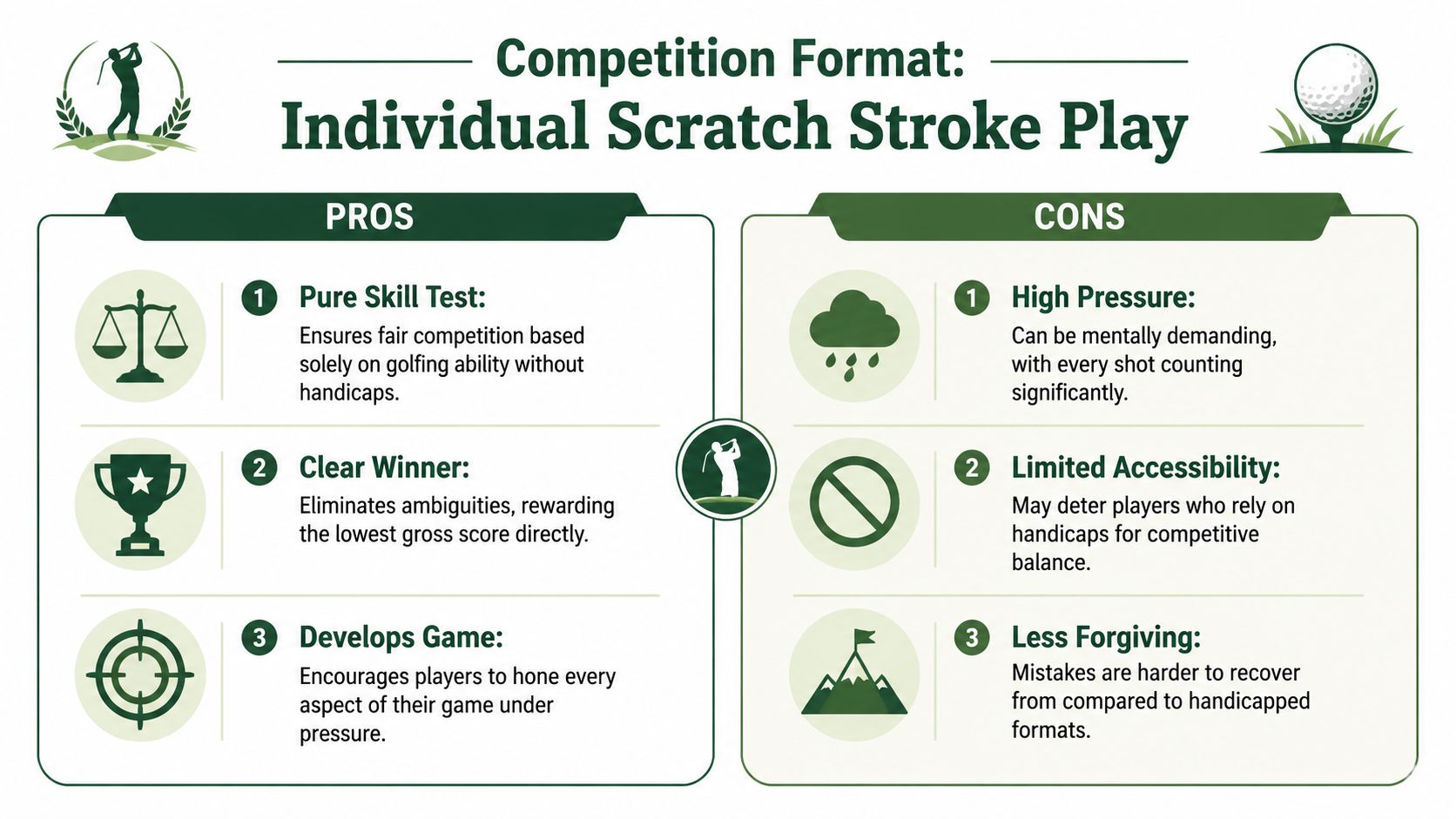 Competition Format:
Individual Scratch Stroke Play

PROS

1 Pure Skill Test:
Ensures fair competition based solely on golfing ability without handicaps.

2 Clear Winner:
Eliminates ambiguities, rewarding the lowest gross score directly.

3 Develops Game:
Encourages players to hone every aspect of their game under pressure.

CONS

1 High Pressure:
Can be mentally demanding, with every shot counting significantly.

2 Limited Accessibility:
May deter players who rely on handicaps for competitive balance.

3 Less Forgiving:
Mistakes are harder to recover from compared to handicapped formats.